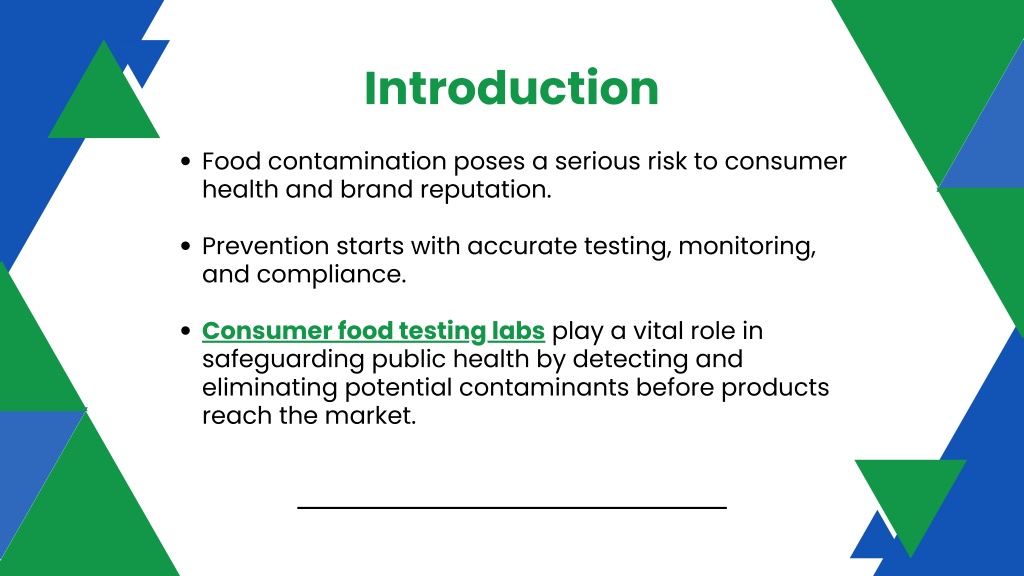 Introduction

• Food contamination poses a serious risk to consumer health and brand reputation.

• Prevention starts with accurate testing, monitoring, and compliance.

• Consumer food testing labs play a vital role in safeguarding public health by detecting and eliminating potential contaminants before products reach the market.